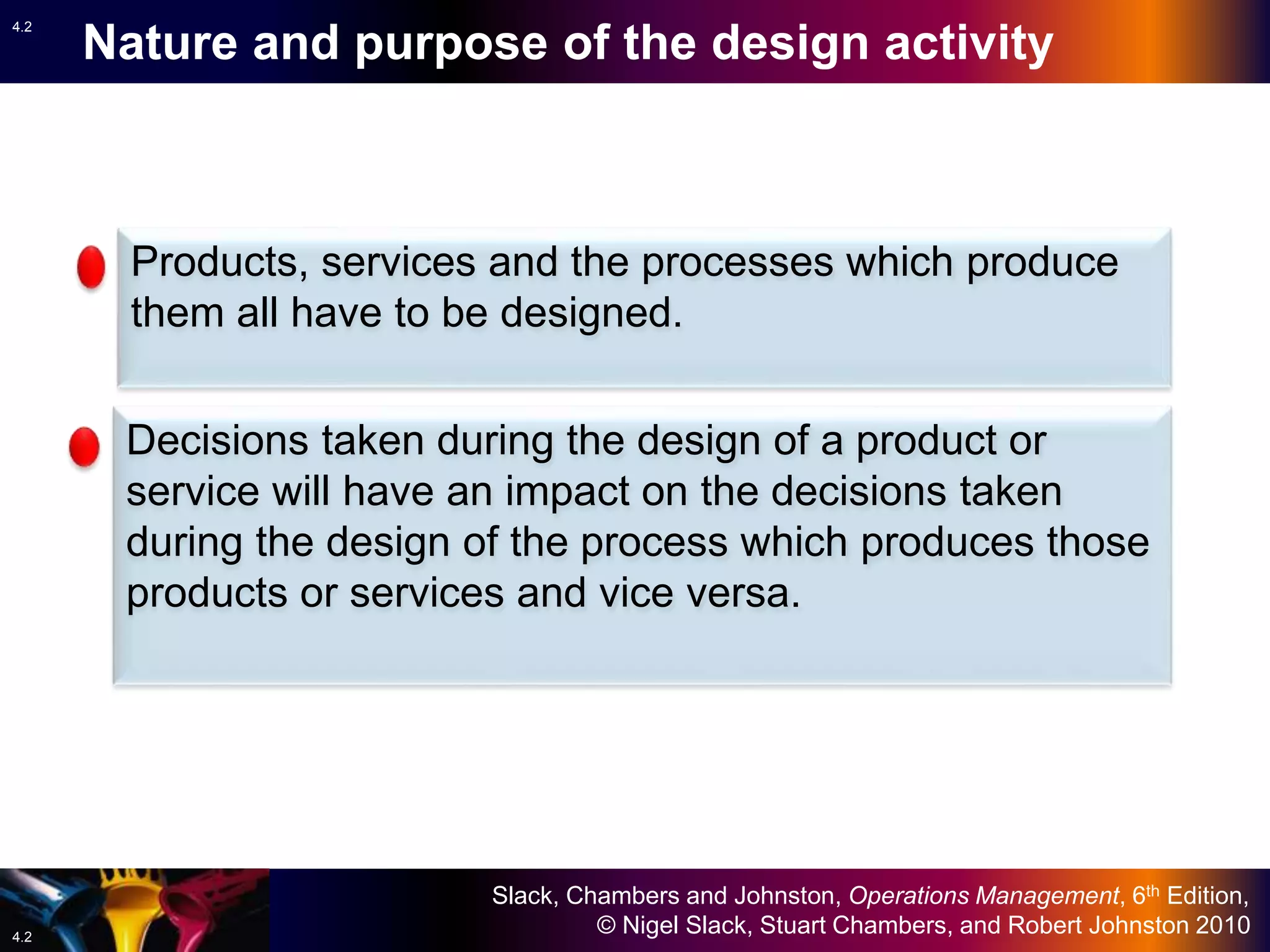 4.2

Nature and purpose of the design activity

Products, services and the processes which produce them all have to be designed.

Decisions taken during the design of a product or service will have an impact on the decisions taken during the design of the process which produces those products or services and vice versa.

4.2

Slack, Chambers and Johnston, Operations Management, 6$^{th}$ Edition, © Nigel Slack, Stuart Chambers, and Robert Johnston 2010